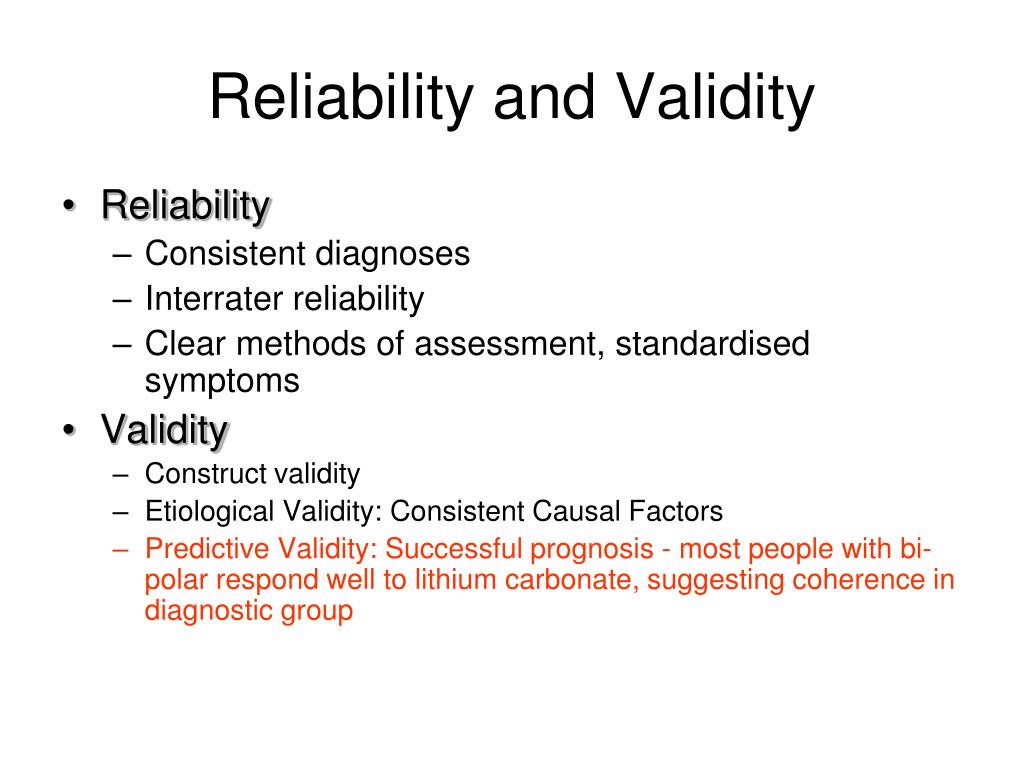 Reliability and Validity

• Reliability
– Consistent diagnoses
– Interrater reliability
– Clear methods of assessment, standardised symptoms

• Validity
– Construct validity
– Etiological Validity: Consistent Causal Factors
– Predictive Validity: Successful prognosis - most people with bi-polar respond well to lithium carbonate, suggesting coherence in diagnostic group